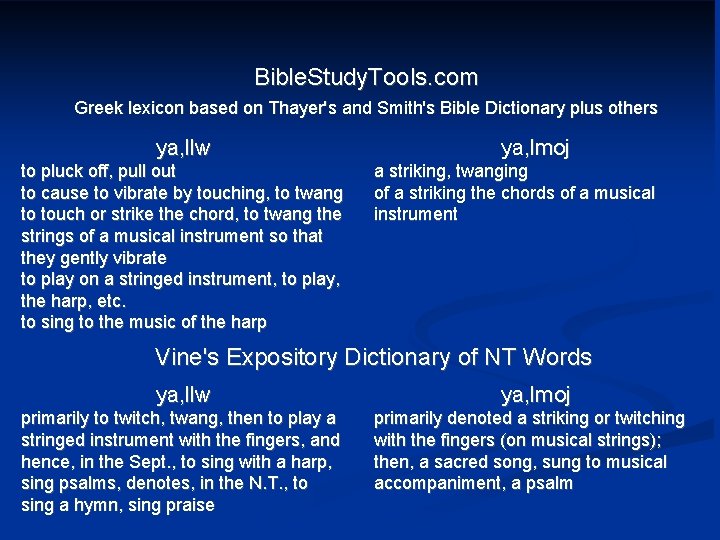 BibleStudyTools.com

Greek lexicon based on Thayer's and Smith's Bible Dictionary plus others

ya,llw

to pluck off, pull out
to cause to vibrate by touching, to twang
to touch or strike the chord, to twang the strings of a musical instrument so that they gently vibrate
to play on a stringed instrument, to play, the harp, etc.
to sing to the music of the harp

ya,lmoj

a striking, twanging
of a striking the chords of a musical instrument

Vine's Expository Dictionary of NT Words

ya,llw

primarily to twitch, twang, then to play a stringed instrument with the fingers, and hence, in the Sept., to sing with a harp, sing psalms, denotes, in the N.T., to sing a hymn, sing praise

ya,lmoj

primarily denoted a striking or twitching with the fingers (on musical strings); then, a sacred song, sung to musical accompaniment, a psalm